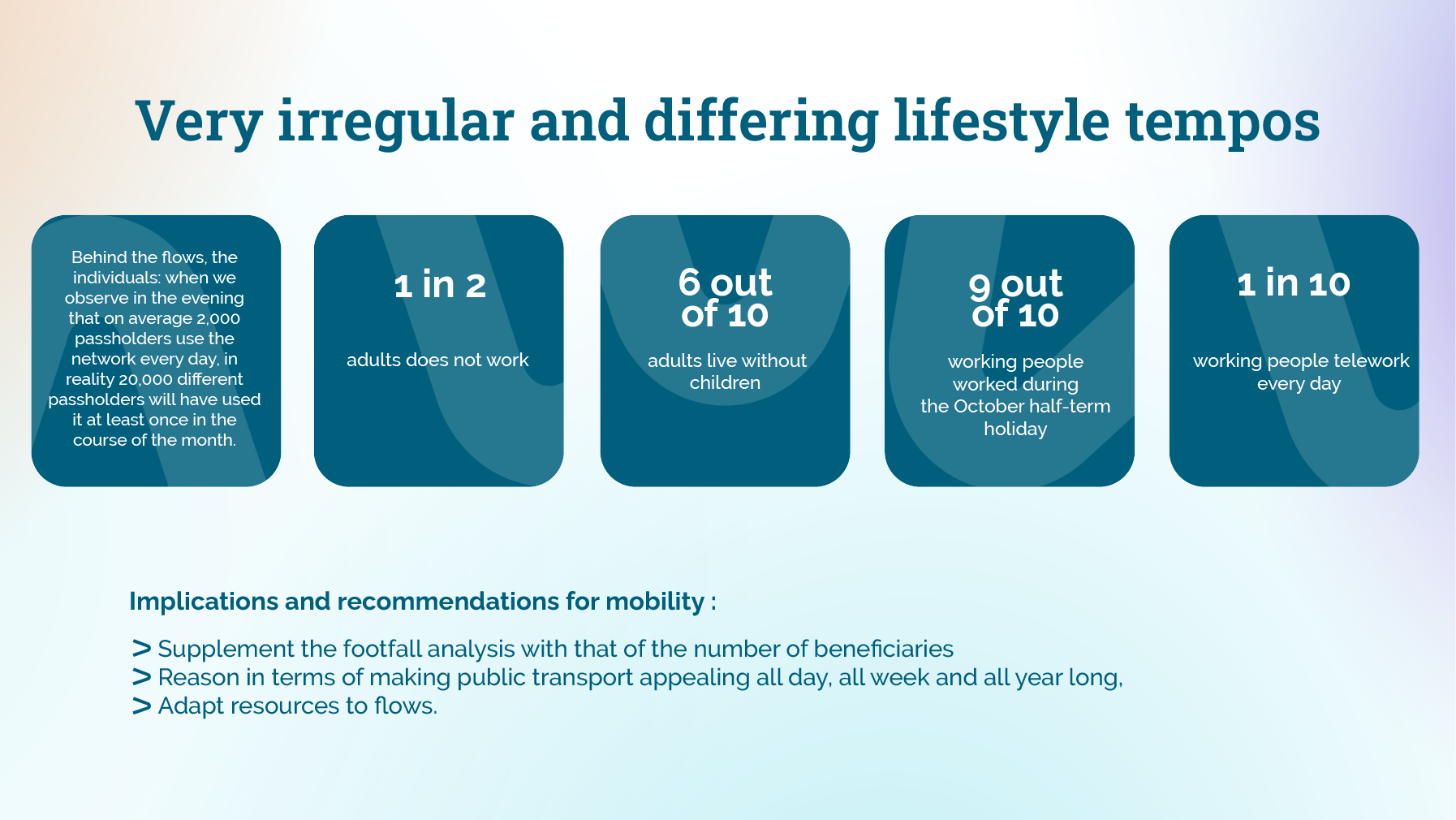 Very irregular and differing lifestyle tempos

Behind the flows, the individuals: when we observe in the evening that on average 2,000 passholders use the network every day, in reality 20,000 different passholders will have used it at least once in the course of the month.

1 in 2

adults does not work

6 out of 10

adults live without children

9 out of 10

working people worked during the October half-term holiday

1 in 10

working people telework every day

Implications and recommendations for mobility :

> Supplement the footfall analysis with that of the number of beneficiaries
> Reason in terms of making public transport appealing all day, all week and all year long,
> Adapt resources to flows.